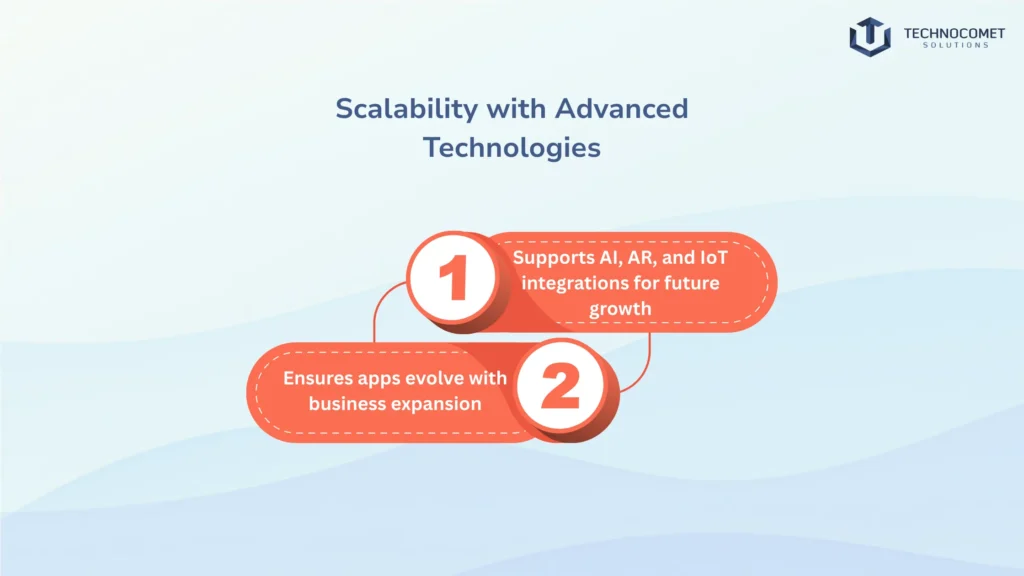 TECHNOCOMET
SOLUTIONS

Scalability with Advanced Technologies

1

Supports AI, AR, and IoT integrations for future growth

Ensures apps evolve with business expansion

2